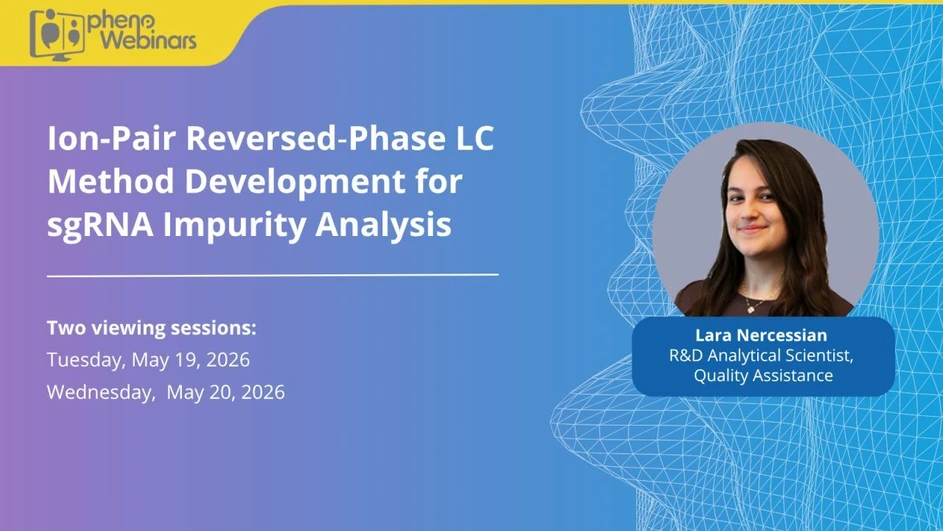 pheno Webinars

Ion-Pair Reversed-Phase LC Method Development for sgRNA Impurity Analysis

Two viewing sessions:
Tuesday, May 19, 2026
Wednesday, May 20, 2026

Lara Nercessian
R&D Analytical Scientist, Quality Assistance